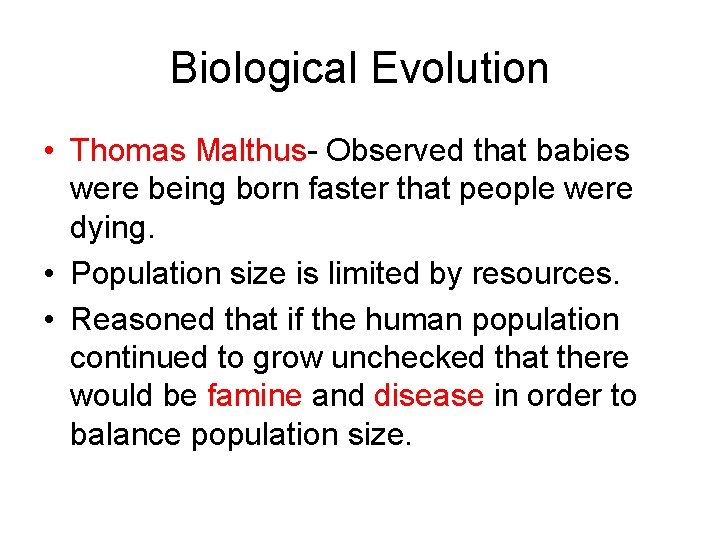 Biological Evolution

• Thomas Malthus- Observed that babies were being born faster that people were dying.

• Population size is limited by resources.

• Reasoned that if the human population continued to grow unchecked that there would be famine and disease in order to balance population size.